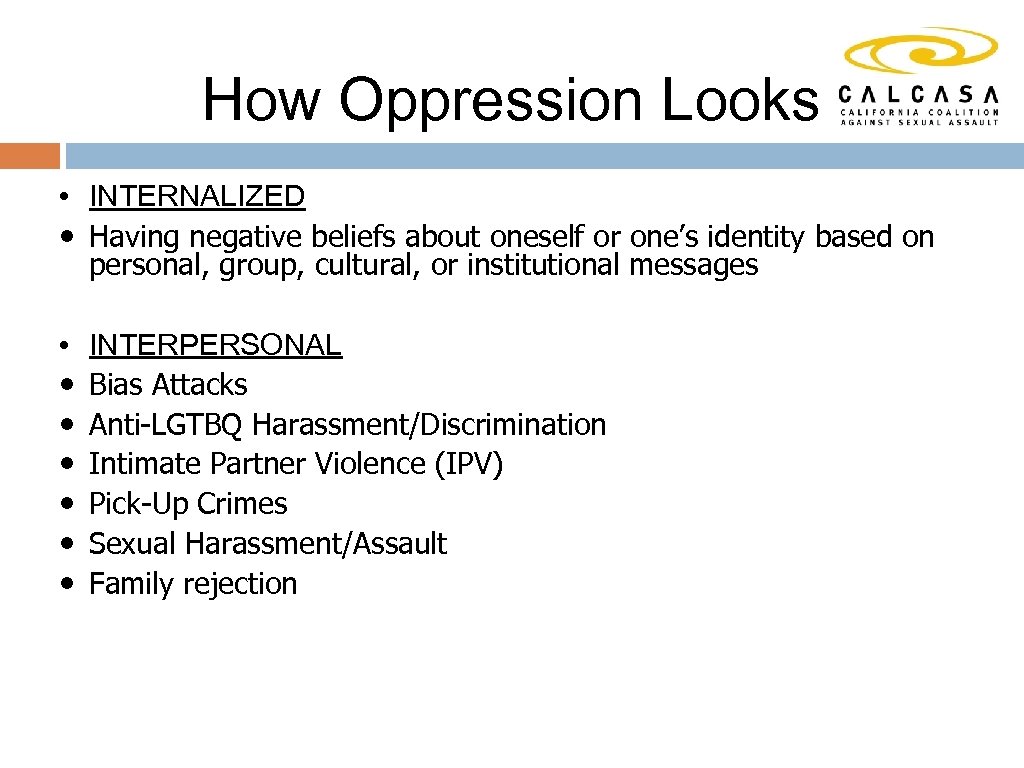 How Oppression Looks

CALCASA
CALIFORNIA COALITION AGAINST SEXUAL ASSAULT

• INTERNALIZED
• Having negative beliefs about oneself or one's identity based on personal, group, cultural, or institutional messages

• INTERPERSONAL
• Bias Attacks
• Anti-LGTBQ Harassment/Discrimination
• Intimate Partner Violence (IPV)
• Pick-Up Crimes
• Sexual Harassment/Assault
• Family rejection